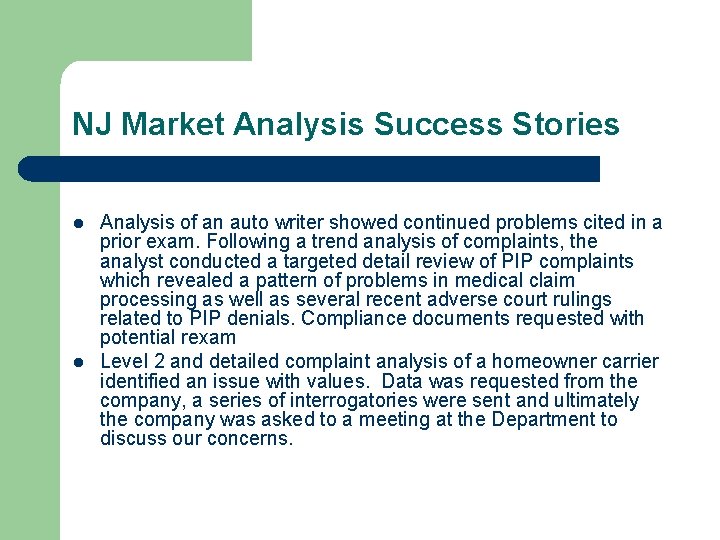 NJ Market Analysis Success Stories

- Analysis of an auto writer showed continued problems cited in a prior exam. Following a trend analysis of complaints, the analyst conducted a targeted detail review of PIP complaints which revealed a pattern of problems in medical claim processing as well as several recent adverse court rulings related to PIP denials. Compliance documents requested with potential rexam
- Level 2 and detailed complaint analysis of a homeowner carrier identified an issue with values.  Data was requested from the company, a series of interrogatories were sent and ultimately the company was asked to a meeting at the Department to discuss our concerns.